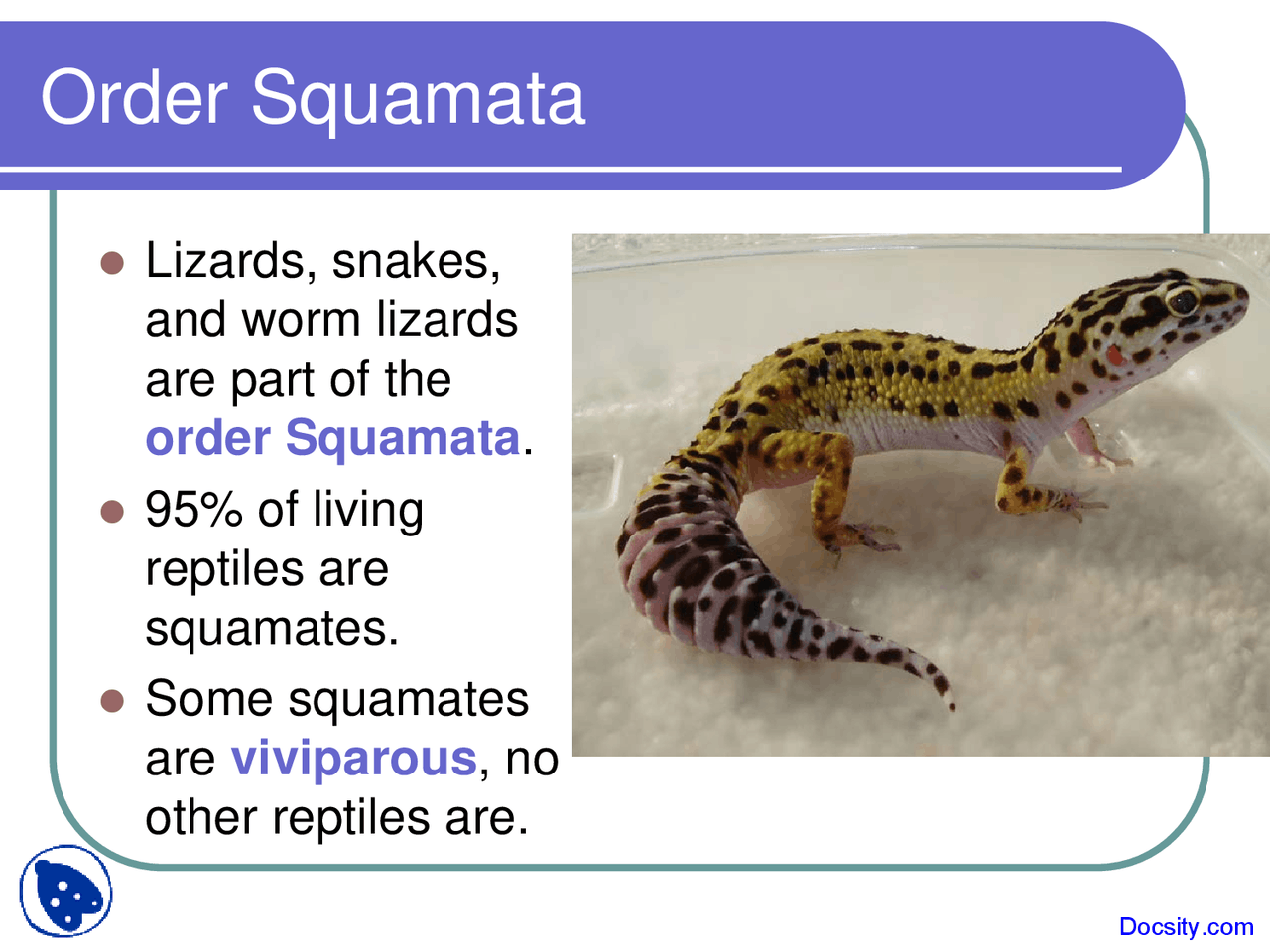 Order Squamata

- Lizards, snakes, and worm lizards are part of the order Squamata.
- 95% of living reptiles are squamates.
- Some squamates are viviparous, no other reptiles are.

Docsity.com